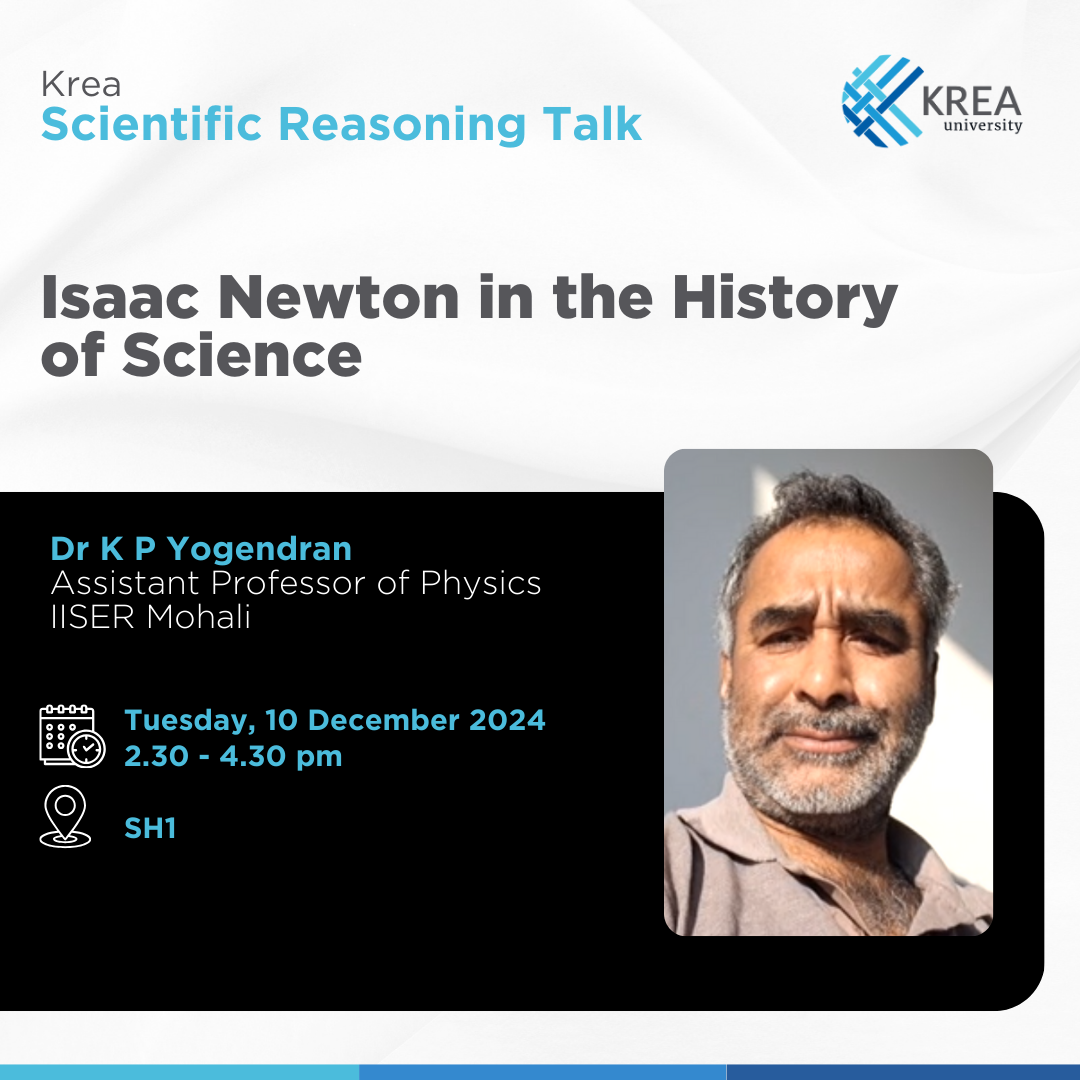 Krea
Scientific Reasoning Talk

KREA
university

Isaac Newton in the History of Science

Dr K P Yogendran
Assistant Professor of Physics
IISER Mohali

Tuesday, 10 December 2024
2.30 - 4.30 pm

SH1